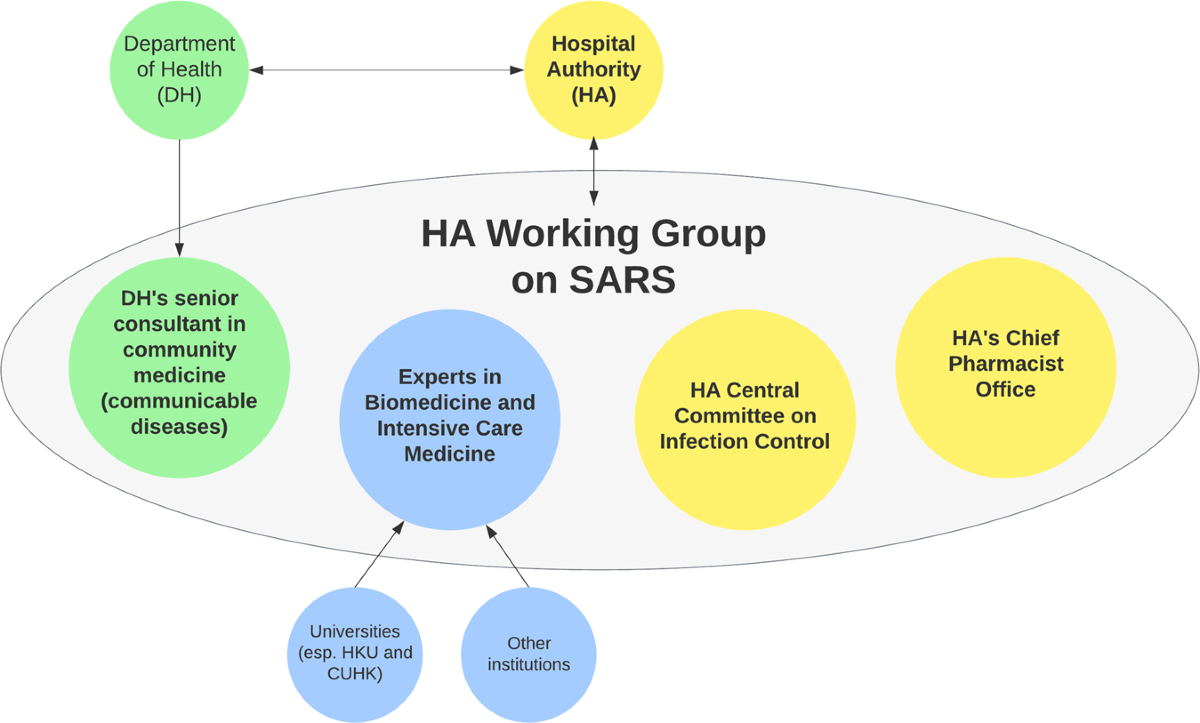 Department of Health (DH)

Hospital Authority (HA)

HA Working Group on SARS

DH's senior consultant in community medicine (communicable diseases)

Experts in Biomedicine and Intensive Care Medicine

HA Central Committee on Infection Control

HA's Chief Pharmacist Office

Universities (esp. HKU and CUHK)

Other institutions